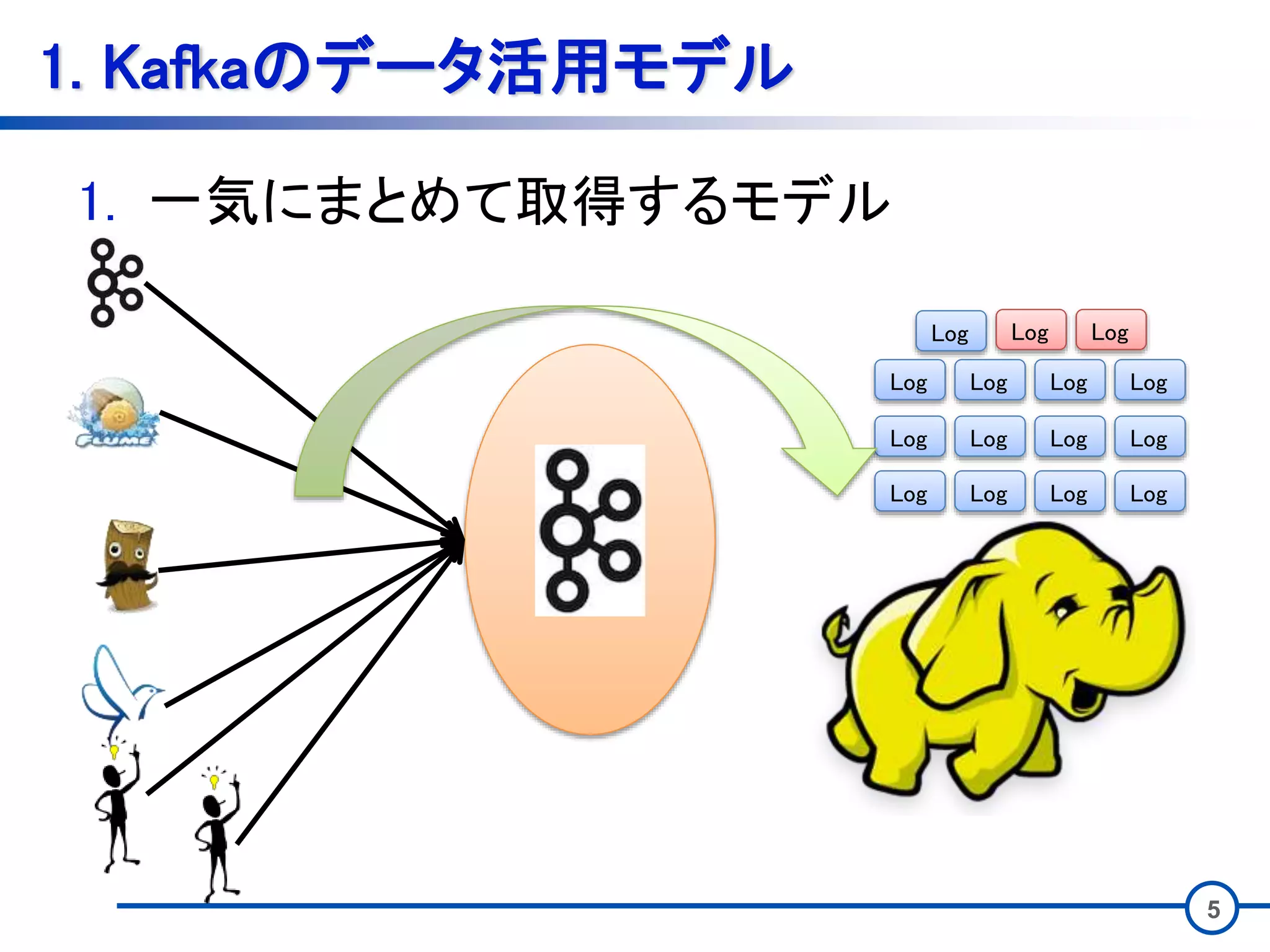 1. Kafkaのデータ活用モデル

1. 一気にまとめて取得するモデル

FLUME

Log Log Log
Log Log Log Log
Log Log Log Log
Log Log Log Log

5